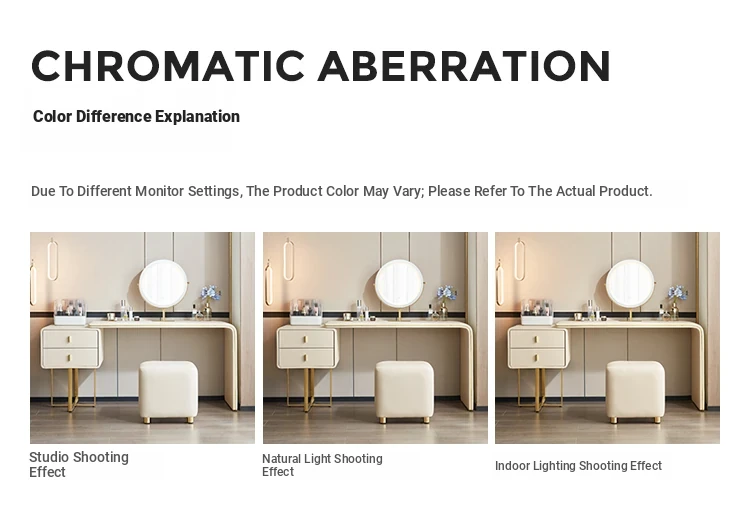 CHROMATIC ABERRATION

Color Difference Explanation

Due To Different Monitor Settings, The Product Color May Vary; Please Refer To The Actual Product.

Studio Shooting Effect

Natural Light Shooting Effect

Indoor Lighting Shooting Effect